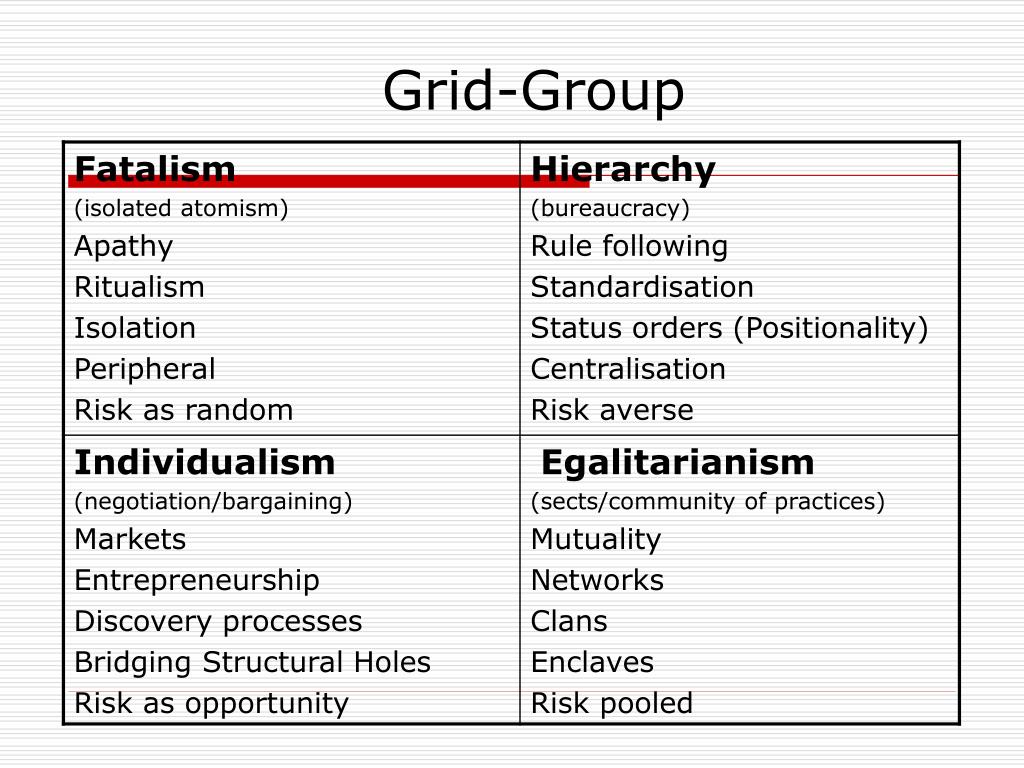 Grid-Group

| Fatalism<br>(isolated atomism)<br>Apathy<br>Ritualism<br>Isolation<br>Peripheral<br>Risk as random | Hierarchy<br>(bureaucracy)<br>Rule following<br>Standardisation<br>Status orders (Positionality)<br>Centralisation<br>Risk averse |
|---|---|
| Individualism<br>(negotiation/bargaining)<br>Markets<br>Entrepreneurship<br>Discovery processes<br>Bridging Structural Holes<br>Risk as opportunity | Egalitarianism<br>(sects/community of practices)<br>Mutuality<br>Networks<br>Clans<br>Enclaves<br>Risk pooled |